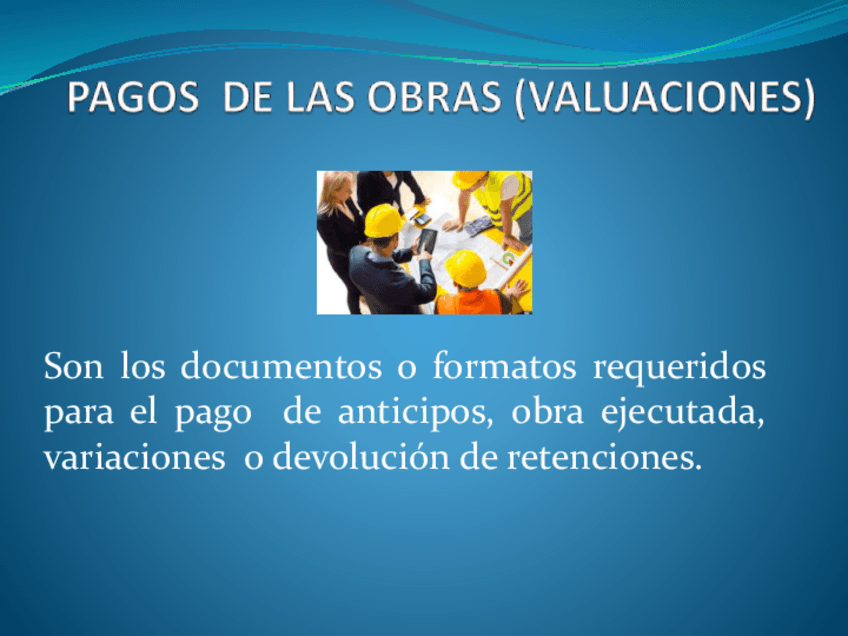 PAGOS DE LAS OBRAS (VALUACIONES)

Son los documentos o formatos requeridos para el pago de anticipos, obra ejecutada, variaciones o devolución de retenciones.